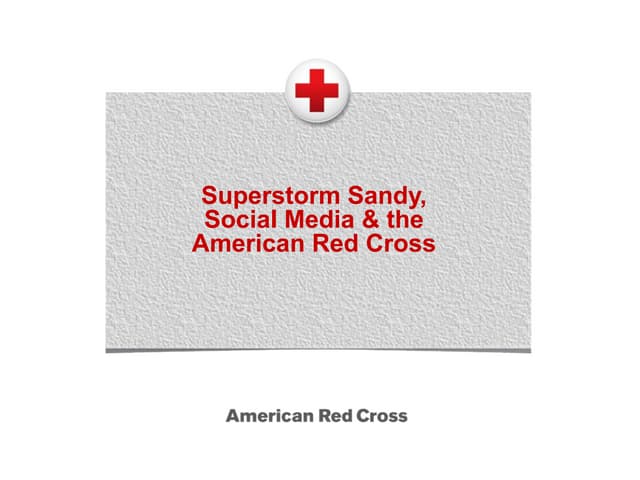 Superstorm Sandy, Social Media & the American Red Cross

American Red Cross